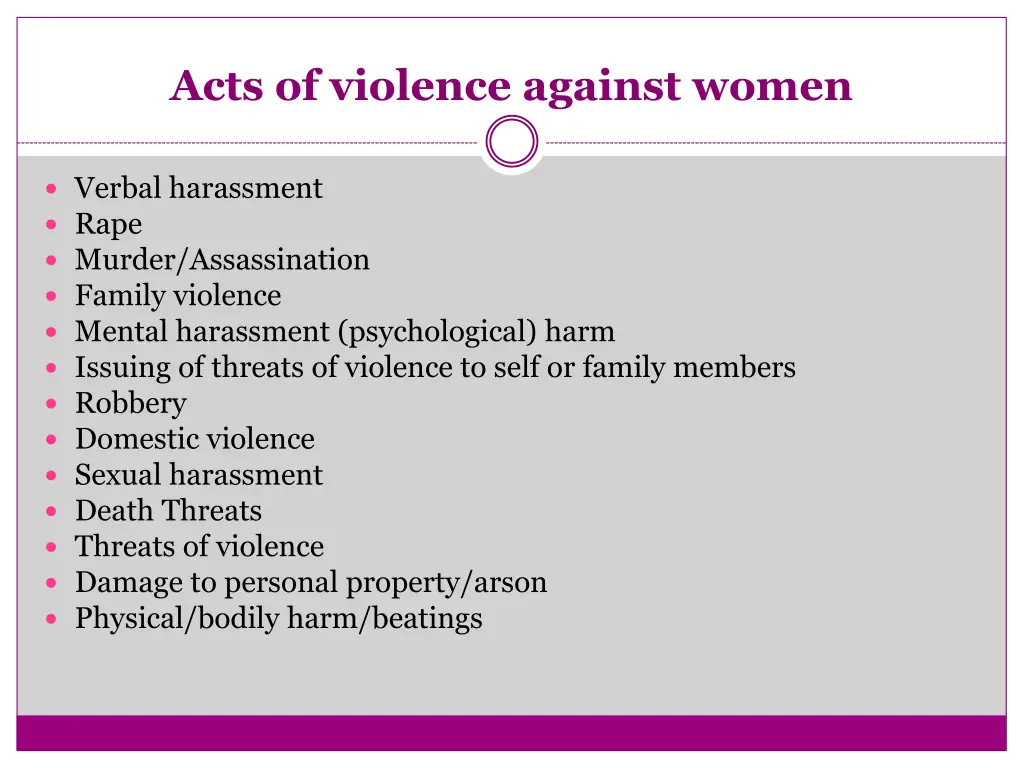 Acts of violence against women

- Verbal harassment
- Rape
- Murder/Assassination
- Family violence
- Mental harassment (psychological) harm
- Issuing of threats of violence to self or family members
- Robbery
- Domestic violence
- Sexual harassment
- Death Threats
- Threats of violence
- Damage to personal property/arson
- Physical/bodily harm/beatings